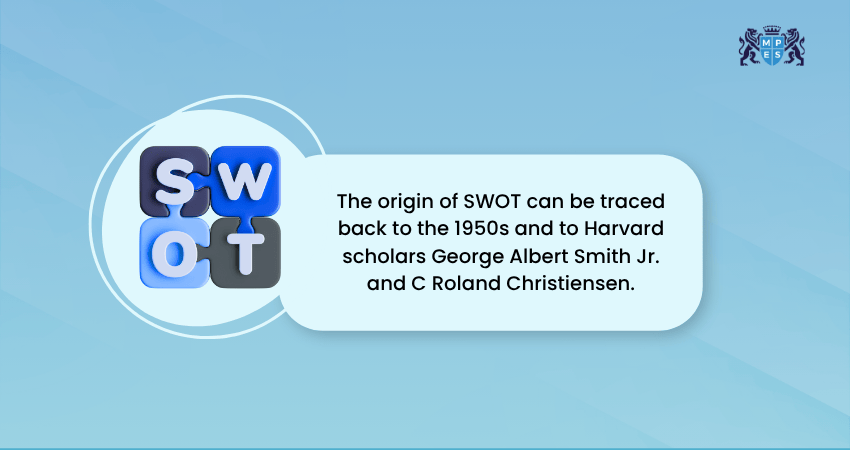 M P E S

S W O T

The origin of SWOT can be traced back to the 1950s and to Harvard scholars George Albert Smith Jr. and C Roland Christiensen.